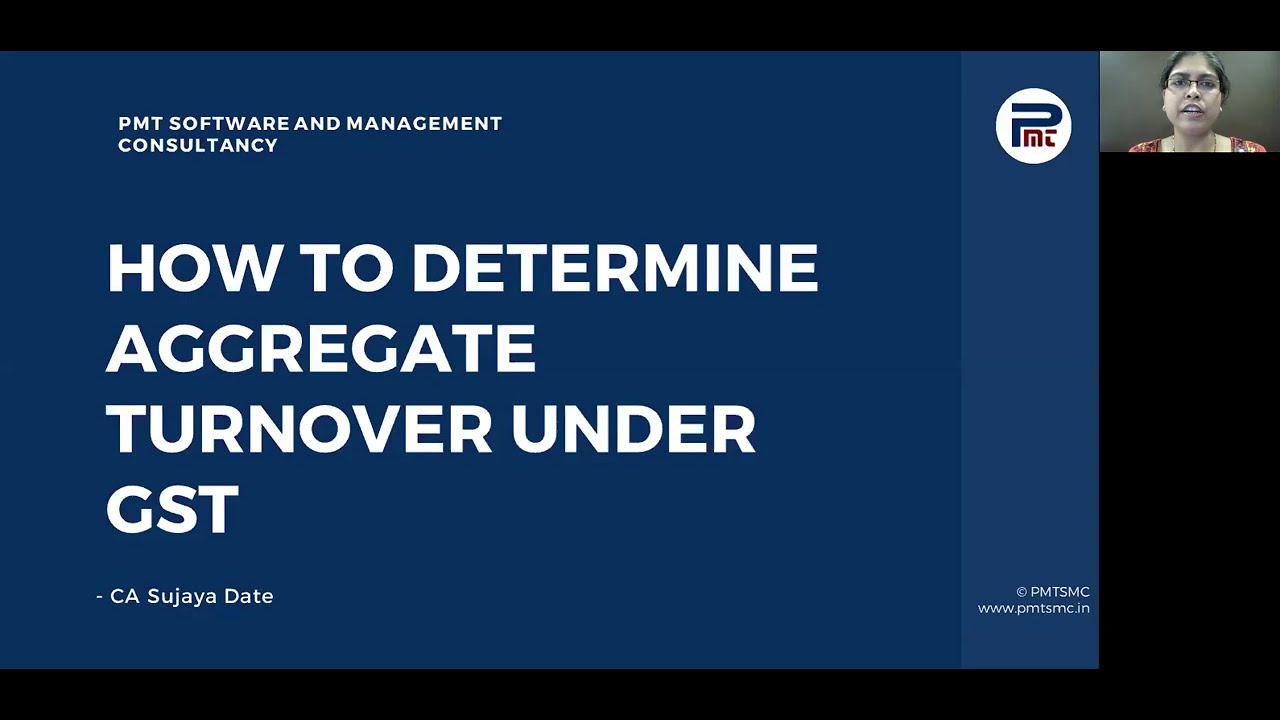 PMT SOFTWARE AND MANAGEMENT CONSULTANCY

Pmt

HOW TO DETERMINE AGGREGATE TURNOVER UNDER GST

- CA Sujaya Date

© PMTSMC
www.pmtsmc.in